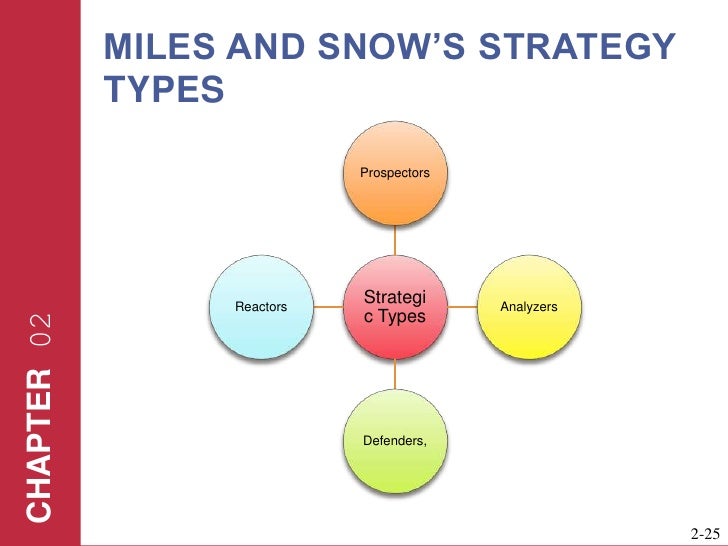 CHAPTER 02

MILES AND SNOW'S STRATEGY TYPES

Prospectors

Reactors

Strategi c Types

Analyzers

Defenders,

2-25